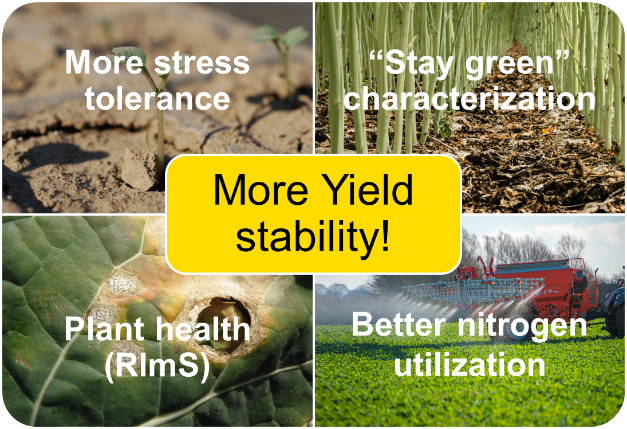 More stress tolerance

“Stay green” characterization

More Yield stability!

Plant health (RlmS)

Better nitrogen utilization